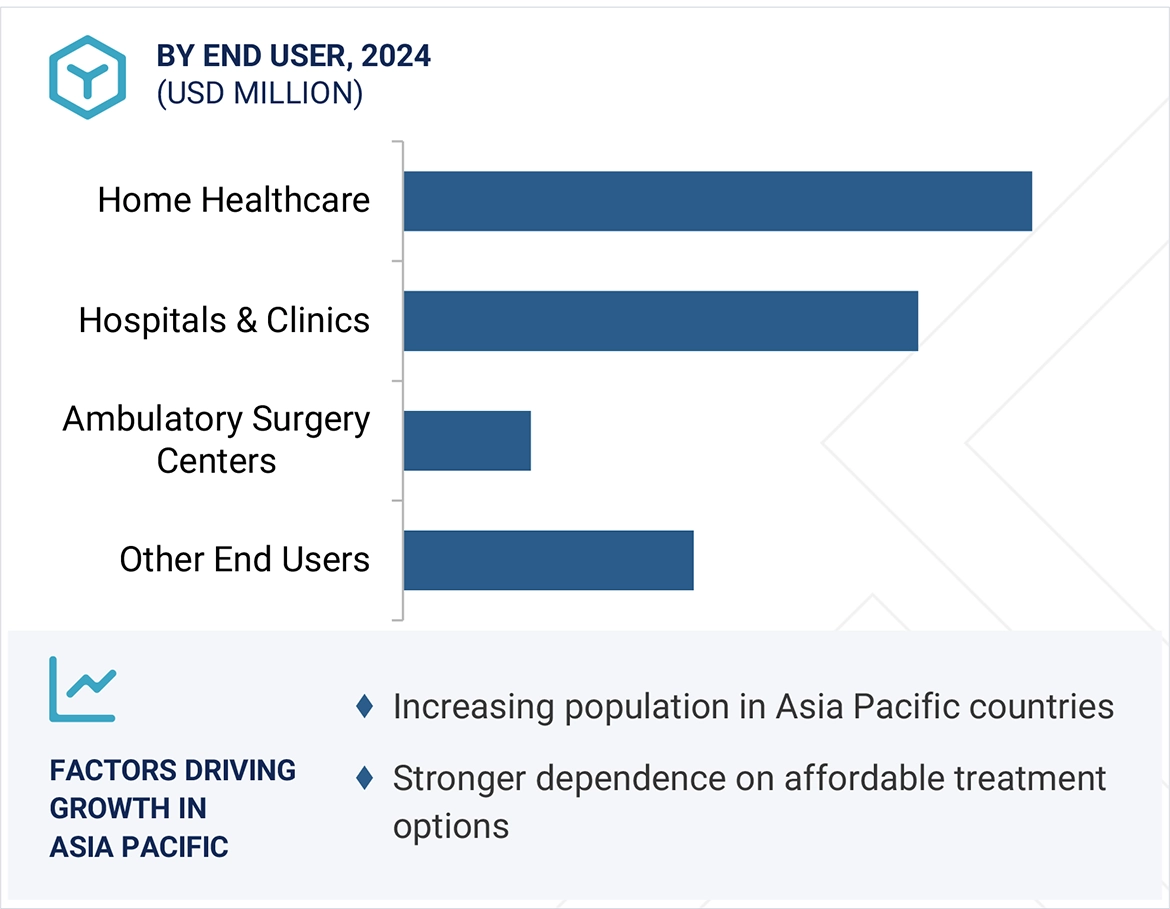 BY END USER, 2024
(USD MILLION)

Home Healthcare
Hospitals & Clinics
Ambulatory Surgery Centers
Other End Users

FACTORS DRIVING GROWTH IN ASIA PACIFIC

♦ Increasing population in Asia Pacific countries
♦ Stronger dependence on affordable treatment options